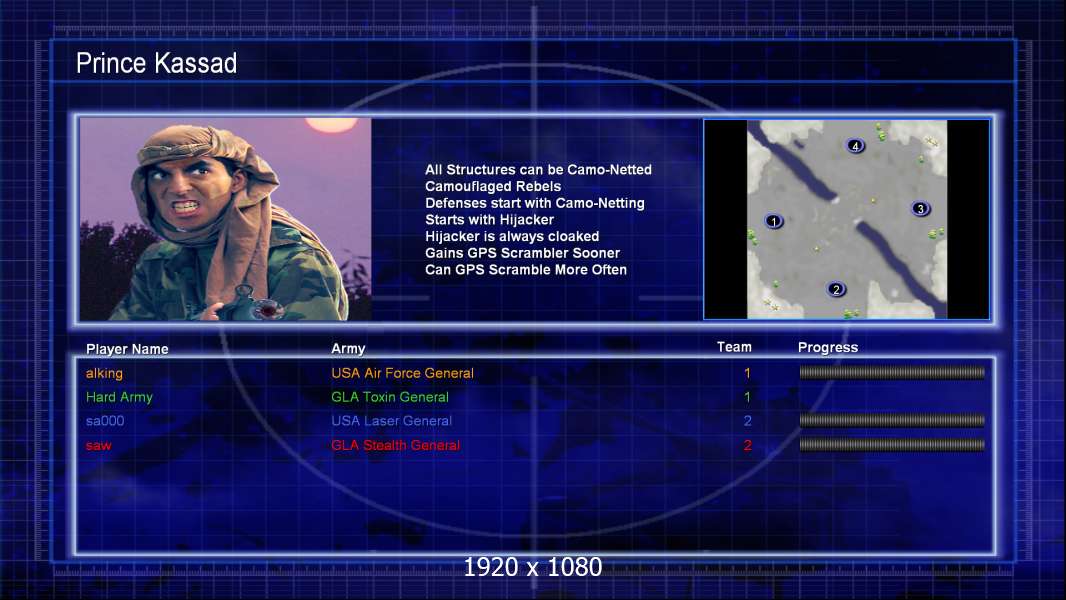 Prince Kassad

All Structures can be Camo-Netted
Camouflaged Rebels
Defenses start with Camo-Netting
Starts with Hijacker
Hijacker is always cloaked
Gains GPS Scrambler Sooner
Can GPS Scramble More Often

4
1
3
2

| Player Name | Army | Team | Progress |
|---|---|---|---|
| alking | USA Air Force General | 1 | |
| Hard Army | GLA Toxin General | 1 | |
| sa000 | USA Laser General | 2 | |
| saw | GLA Stealth General | 2 | |

1920 x 1080